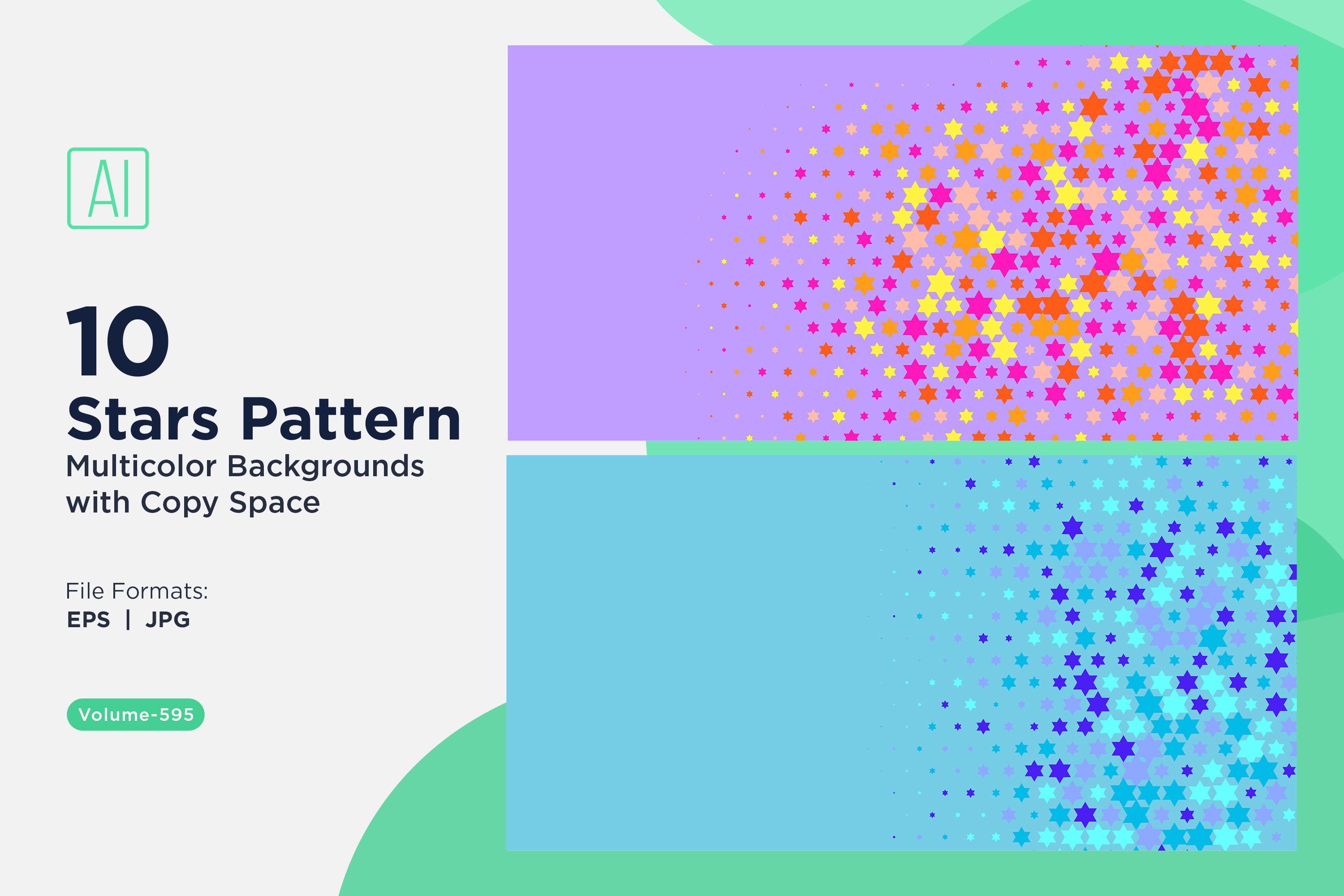 AI

10
Stars Pattern
Multicolor Backgrounds with Copy Space

File Formats:
EPS | JPG

Volume-595